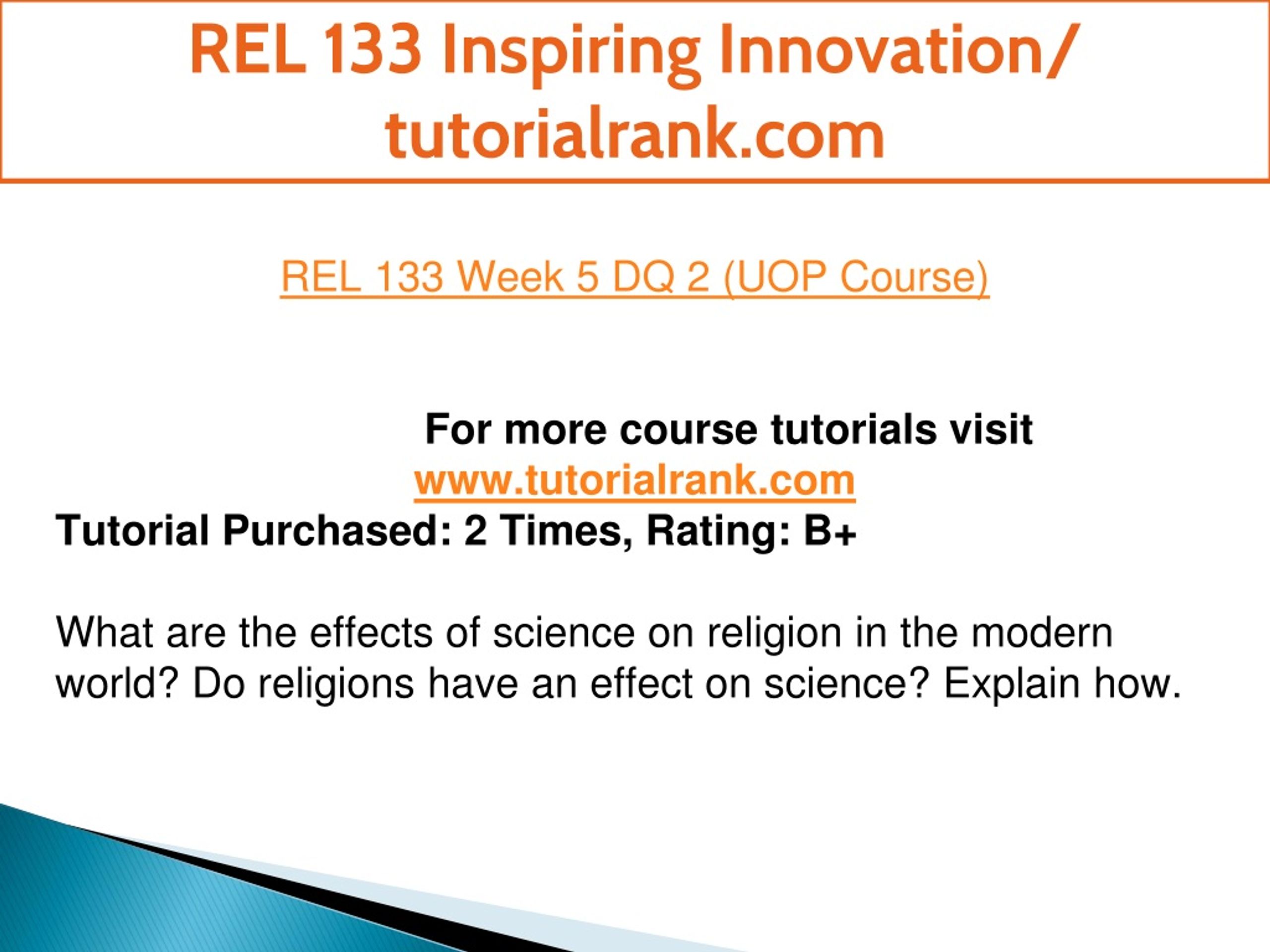 REL 133 Inspiring Innovation/ tutorialrank.com

REL 133 Week 5 DQ 2 (UOP Course)

For more course tutorials visit
www.tutorialrank.com
Tutorial Purchased: 2 Times, Rating: B+

What are the effects of science on religion in the modern world? Do religions have an effect on science? Explain how.